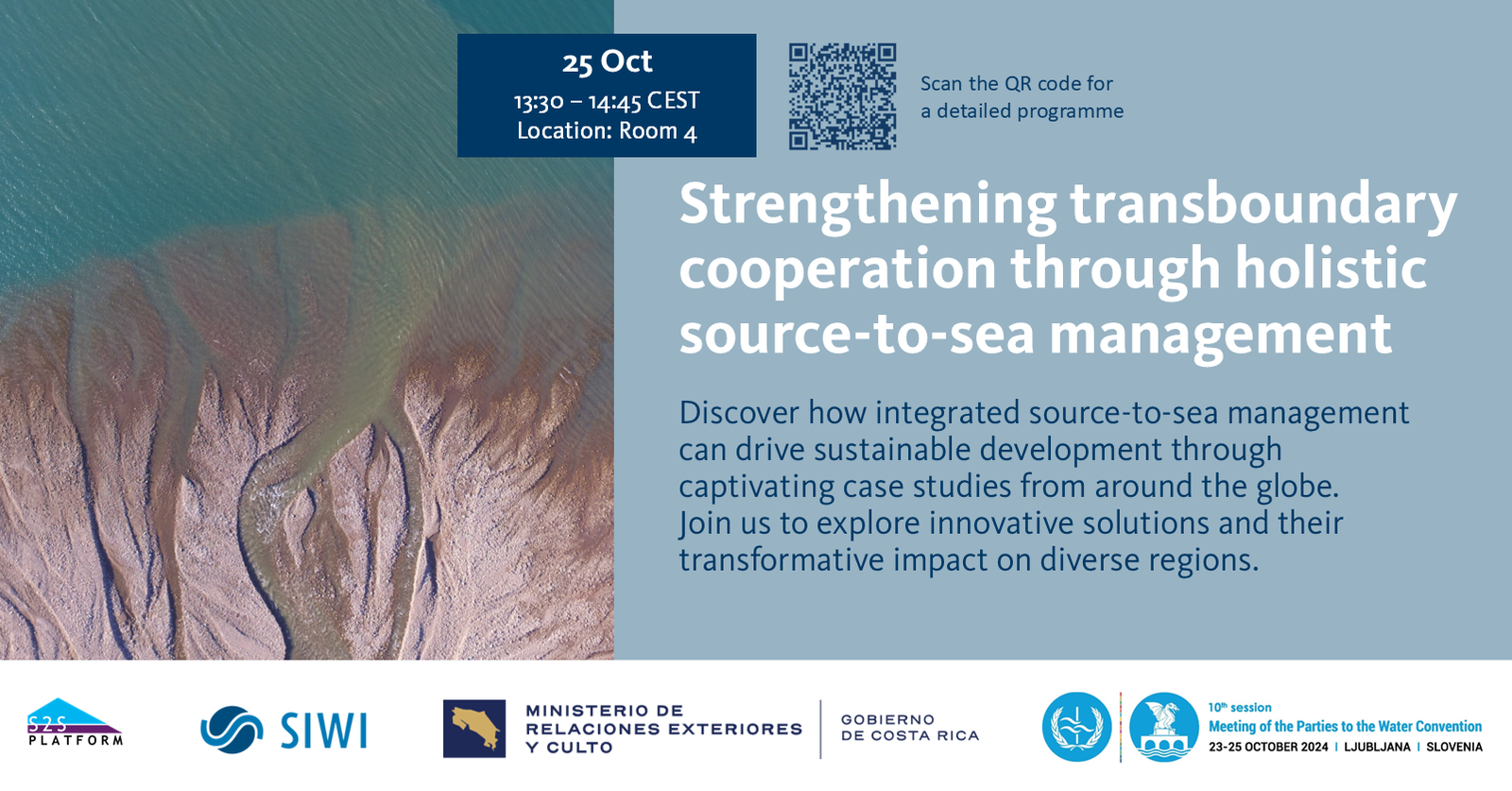 25 Oct
13:30 – 14:45 CEST
Location: Room 4

Scan the QR code for a detailed programme

Strengthening transboundary cooperation through holistic source-to-sea management

Discover how integrated source-to-sea management can drive sustainable development through captivating case studies from around the globe. Join us to explore innovative solutions and their transformative impact on diverse regions.

S2S PLATFORM

SIWI

MINISTERIO DE RELACIONES EXTERIORES Y CULTO

GOBIERNO DE COSTA RICA

10th session
Meeting of the Parties to the Water Convention
23-25 OCTOBER 2024 | LJUBLJANA | SLOVENIA